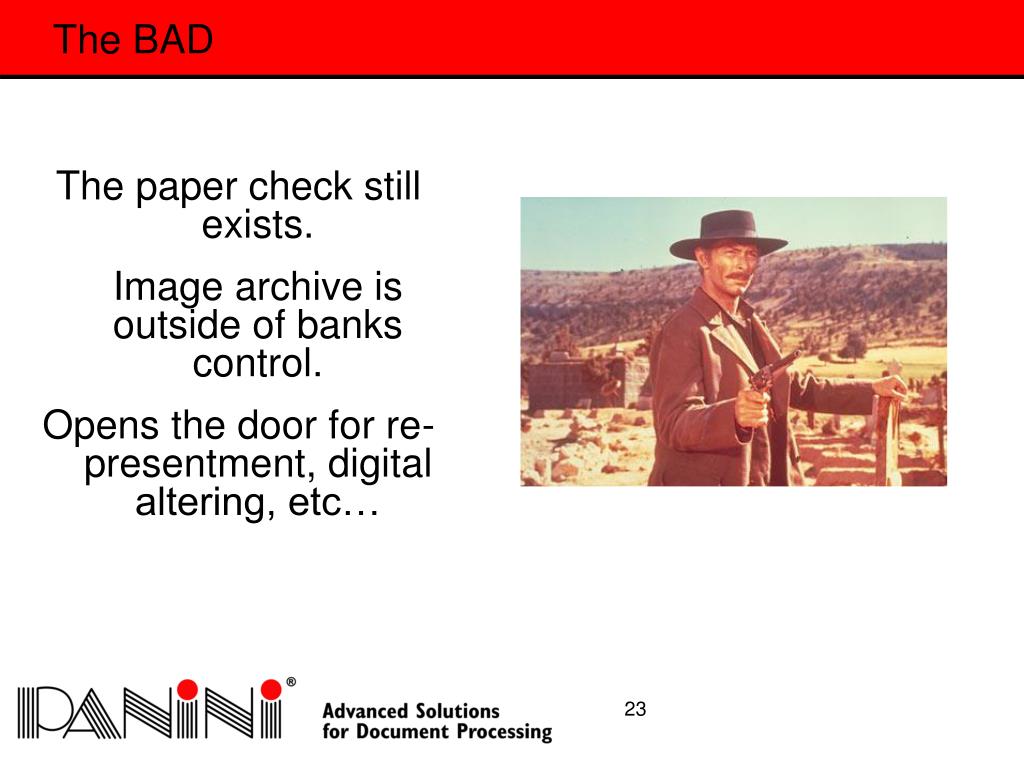 The BAD

The paper check still exists.

Image archive is outside of banks control.

Opens the door for re-presentment, digital altering, etc…

PANINI®

Advanced Solutions for Document Processing

23